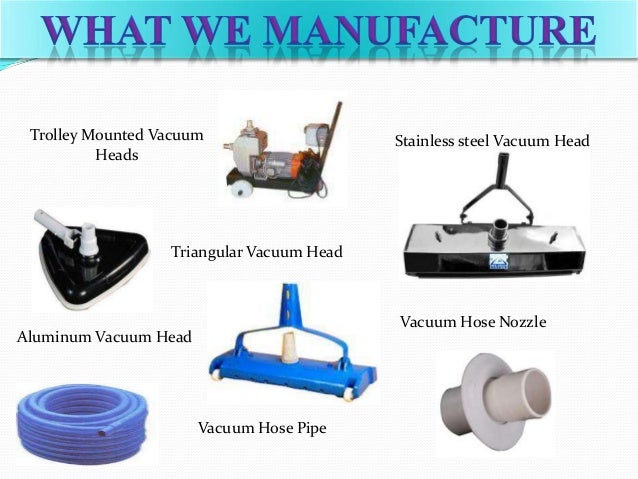 WHAT WE MANUFACTURE

Trolley Mounted Vacuum Heads

Stainless steel Vacuum Head

Triangular Vacuum Head

Aluminum Vacuum Head

Vacuum Hose Nozzle

Vacuum Hose Pipe